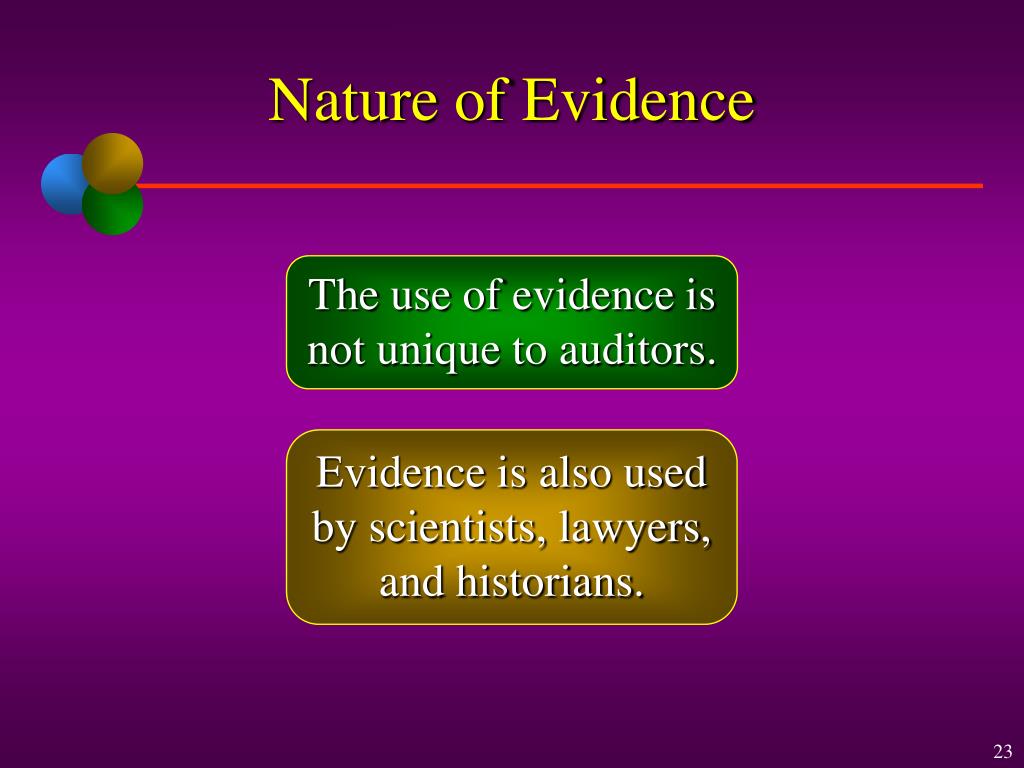 Nature of Evidence

The use of evidence is not unique to auditors.

Evidence is also used by scientists, lawyers, and historians.

23